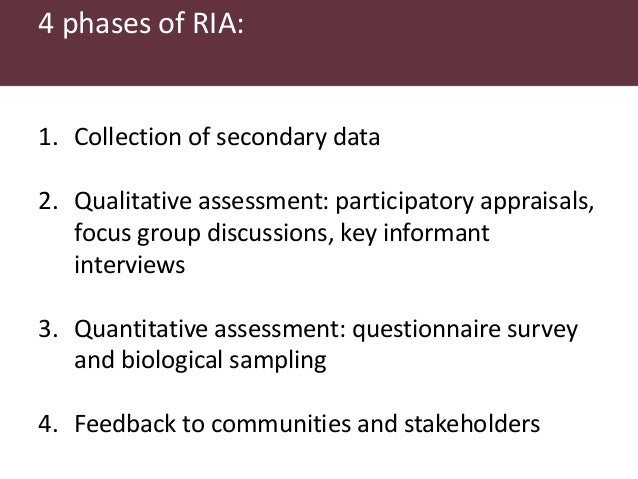 4 phases of RIA:

1. Collection of secondary data

2. Qualitative assessment: participatory appraisals, focus group discussions, key informant interviews

3. Quantitative assessment: questionnaire survey and biological sampling

4. Feedback to communities and stakeholders